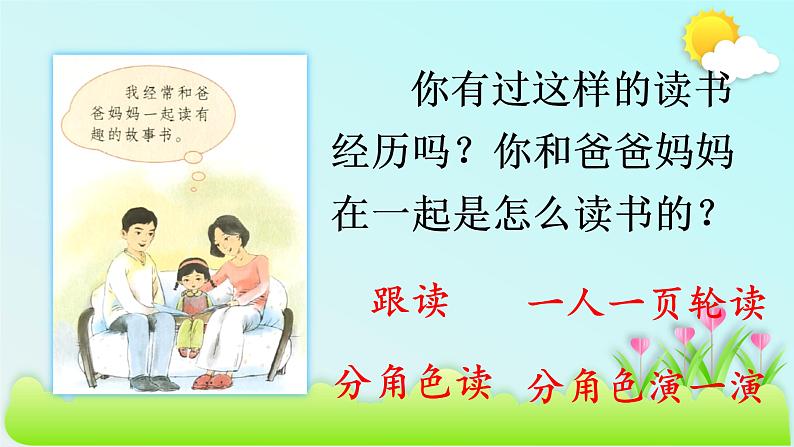 我经常和爸爸妈妈一起读有趣的故事书。

你有过这样的读书经历吗？你和爸爸妈妈在一起是怎么读书的？

跟读　一人一页轮读

分角色读　分角色演一演